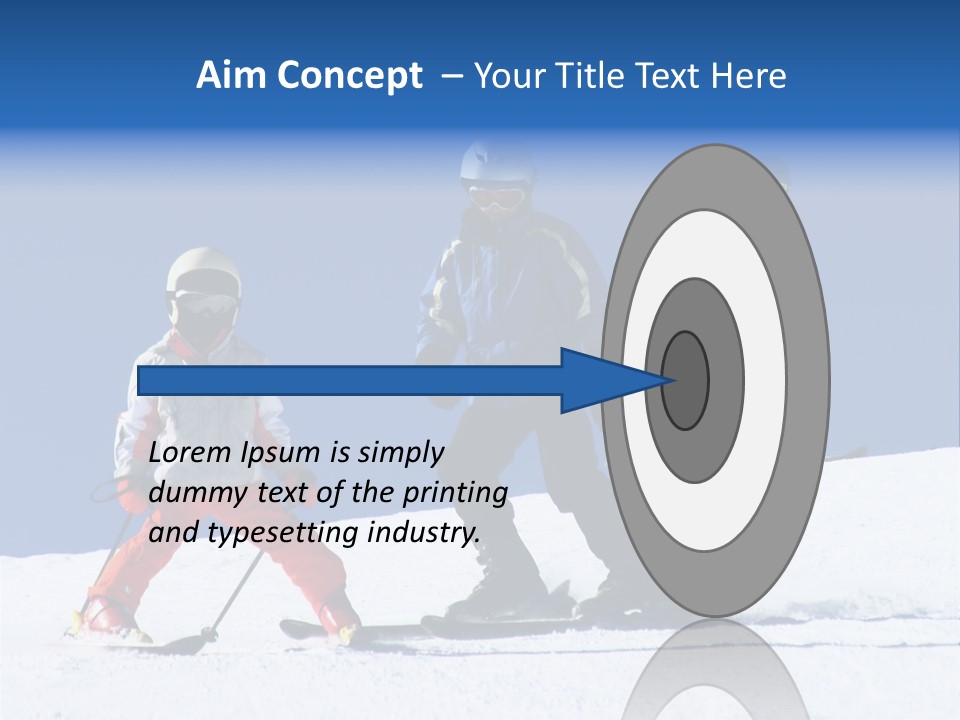 Aim Concept – Your Title Text Here

Lorem Ipsum is simply dummy text of the printing and typesetting industry.